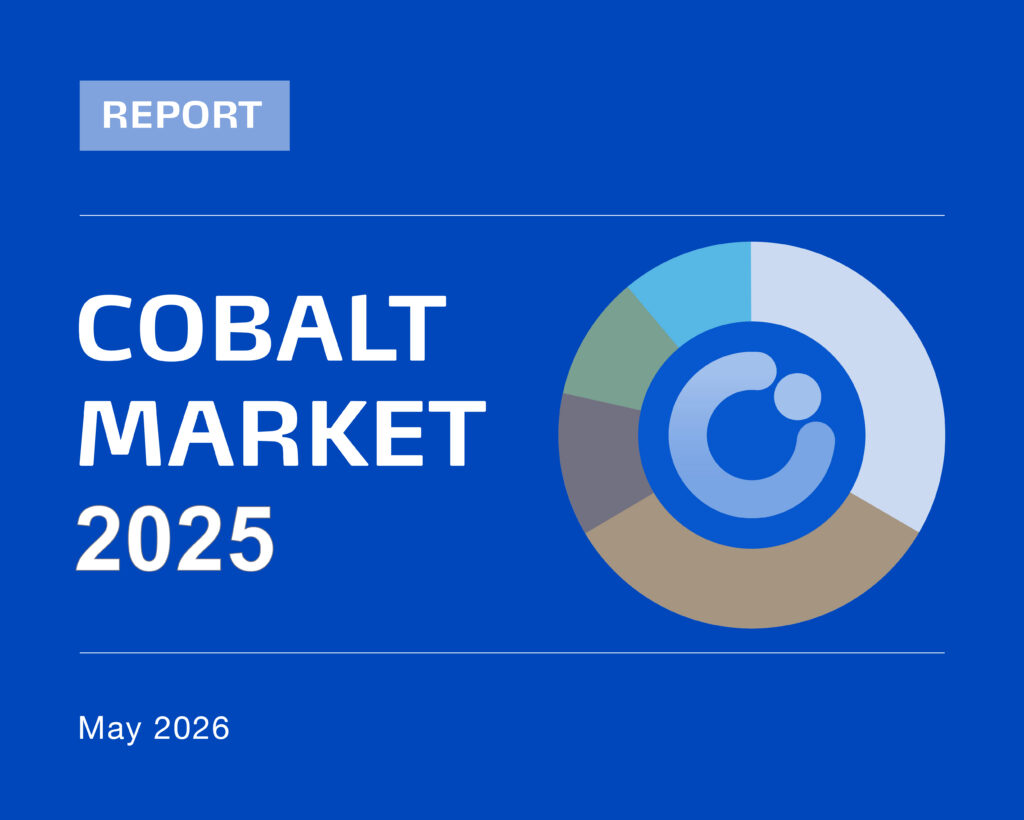 REPORT

COBALT MARKET 2025

May 2026